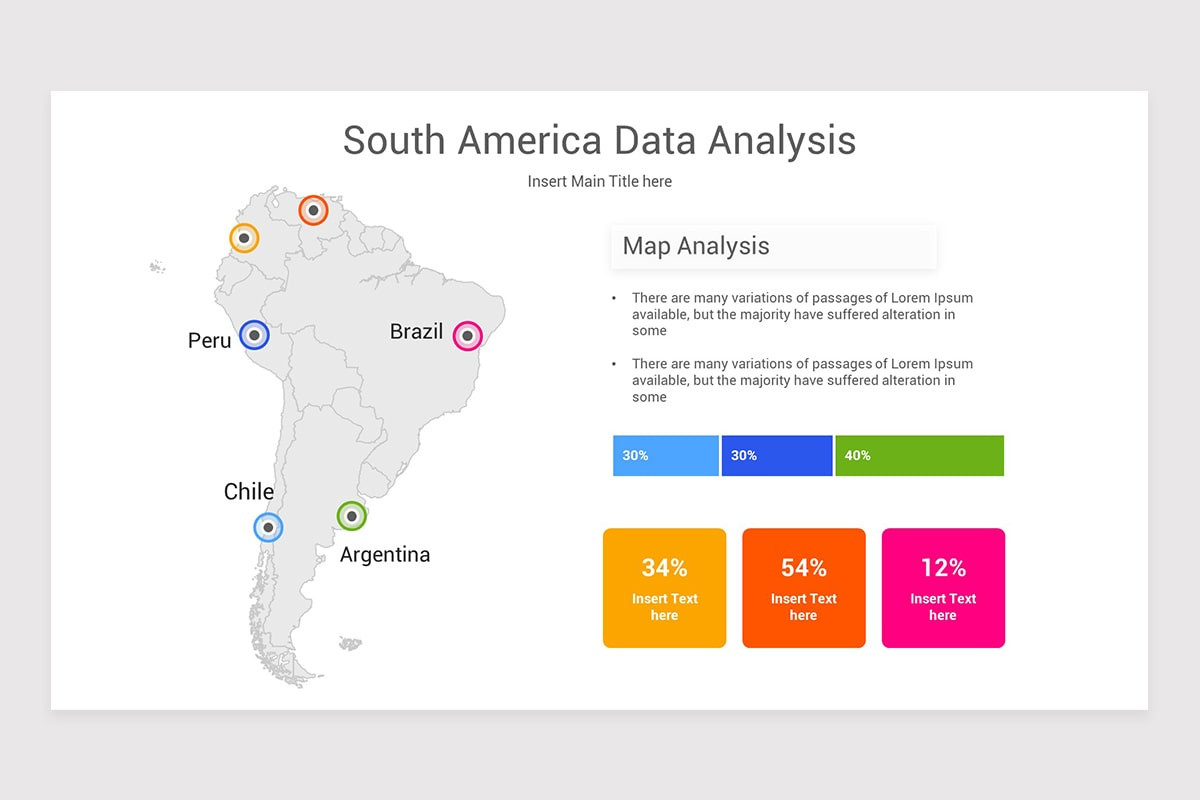 South America Data Analysis

Insert Main Title here

Peru

Brazil

Chile

Argentina

Map Analysis

• There are many variations of passages of Lorem Ipsum available, but the majority have suffered alteration in some

• There are many variations of passages of Lorem Ipsum available, but the majority have suffered alteration in some

30%

30%

40%

34%
Insert Text here

54%
Insert Text here

12%
Insert Text here